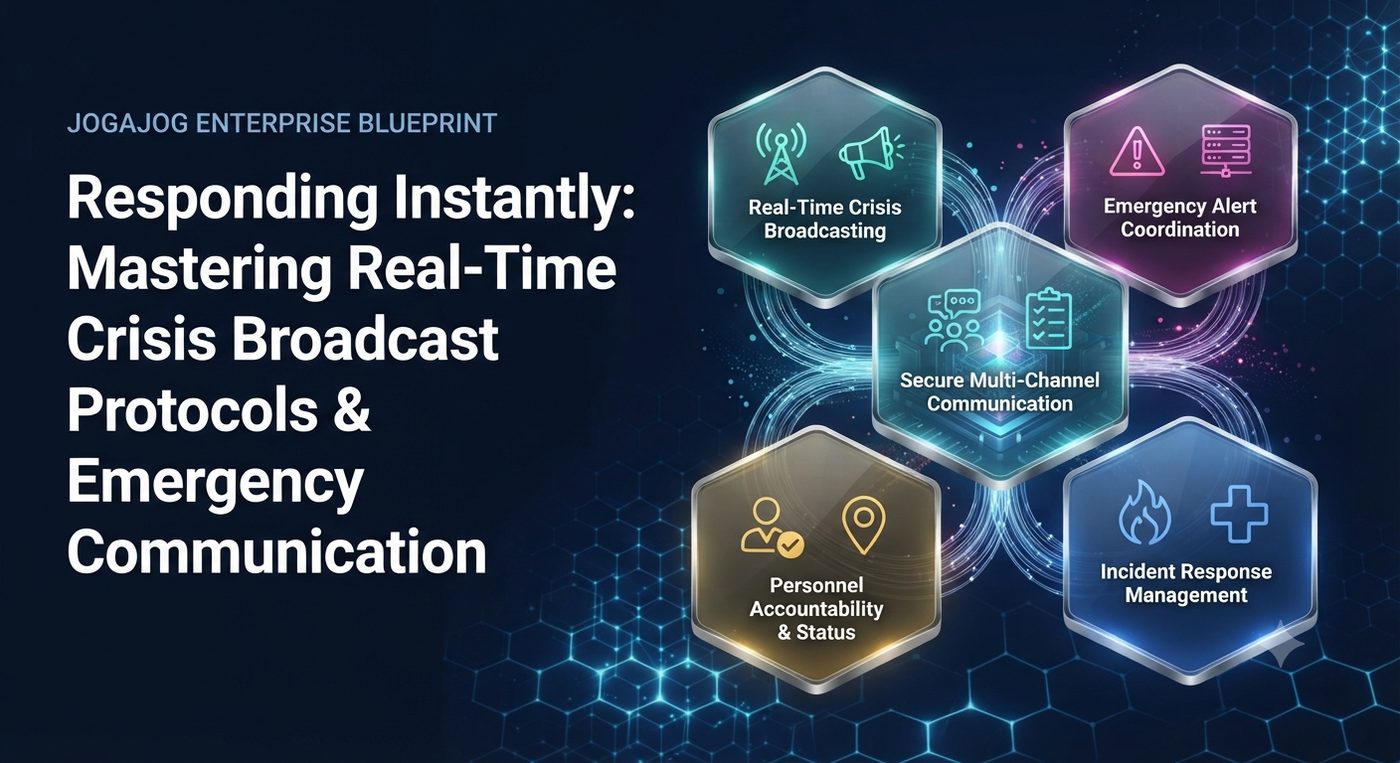 JOGAJOG ENTERPRISE BLUEPRINT

Responding Instantly: Mastering Real-Time Crisis Broadcast Protocols & Emergency Communication

Real-Time Crisis Broadcasting

Emergency Alert Coordination

Secure Multi-Channel Communication

Personnel Accountability & Status

Incident Response Management